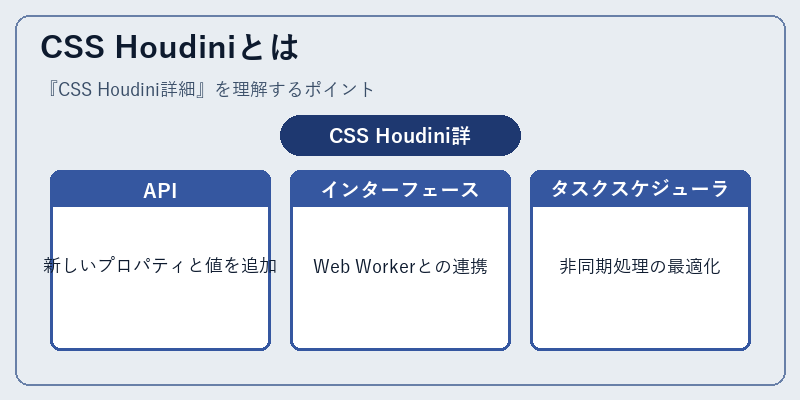 CSS Houdiniとは

『CSS Houdini詳細』を理解するポイント

CSS Houdini詳

API

新しいプロパティと値を追加

インターフェース

Web Workerとの連携

タスクスケジューラ

非同期処理の最適化